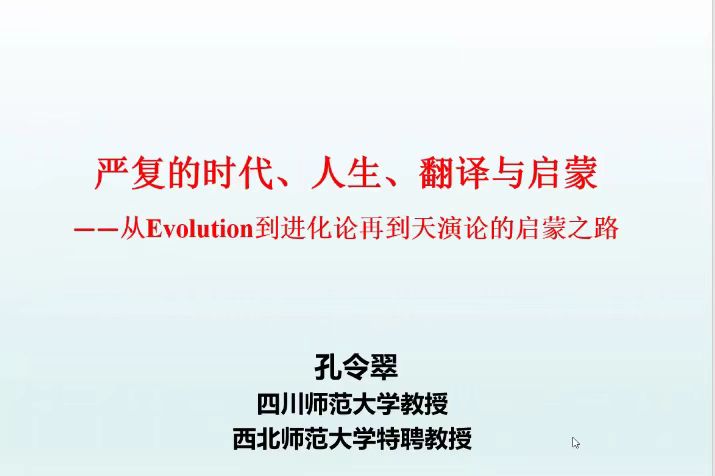 严复的时代、人生、翻译与启蒙
——从Evolution到进化论再到天演论的启蒙之路

孔令翠
四川师范大学教授
西北师范大学特聘教授